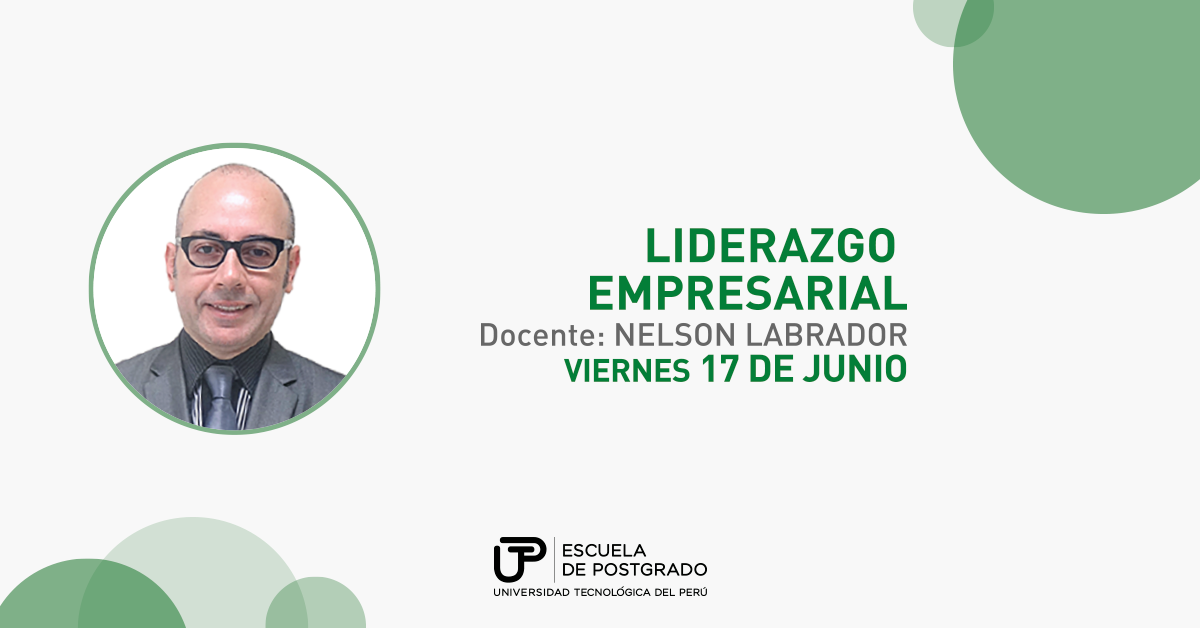 LIDERAZGO EMPRESARIAL
Docente: NELSON LABRADOR
VIERNES 17 DE JUNIO

UTP
ESCUELA DE POSTGRADO
UNIVERSIDAD TECNOLÓGICA DEL PERÚ